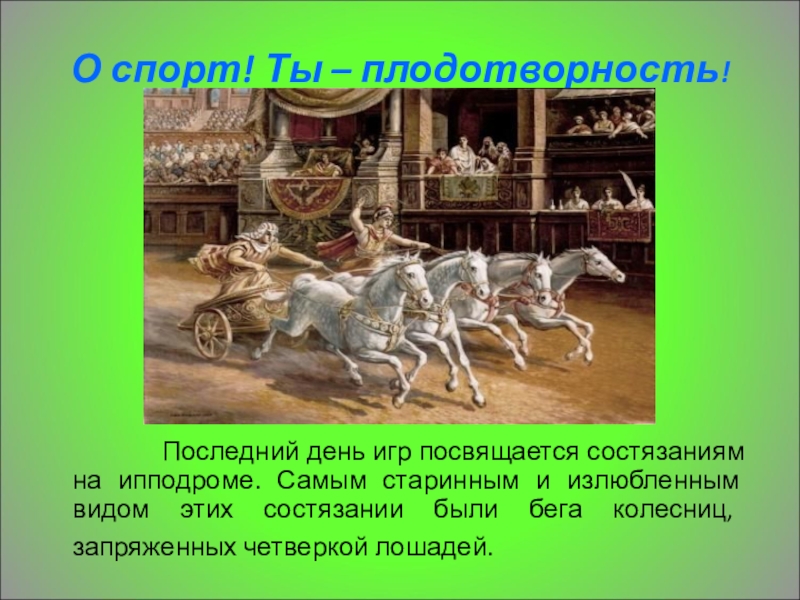 О спорт! Ты – плодотворность!

Последний день игр посвящается состязаниям на ипподроме. Самым старинным и излюбленным видом этих состязании были бега колесниц, запряженных четверкой лошадей.